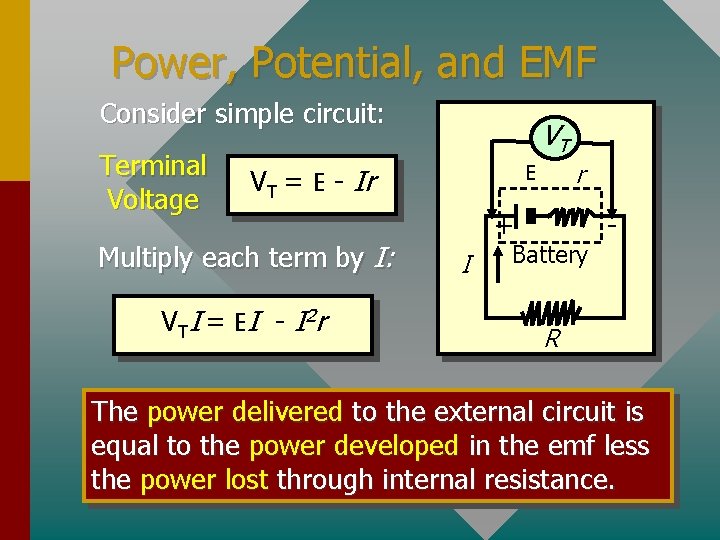 Power, Potential, and EMF

Consider simple circuit:

Terminal Voltage

$V_T = E - Ir$

Multiply each term by $I$:

$V_T I = EI - I^2 r$

$V_T$

E $r$

+ -

Battery

$I$

$R$

The power delivered to the external circuit is equal to the power developed in the emf less the power lost through internal resistance.